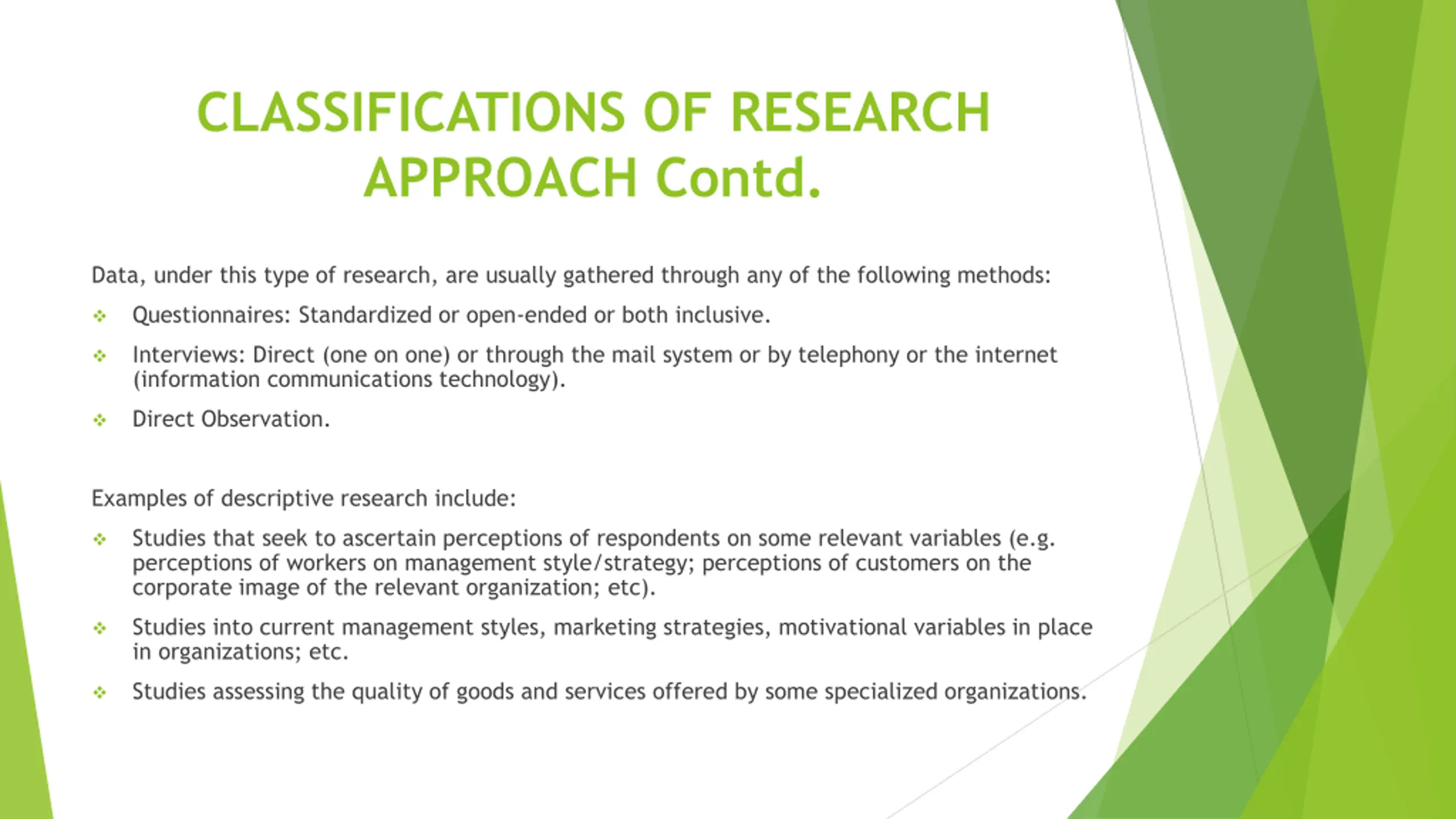 CLASSIFICATIONS OF RESEARCH APPROACH Contd.

Data, under this type of research, are usually gathered through any of the following methods:

❖ Questionnaires: Standardized or open-ended or both inclusive.

❖ Interviews: Direct (one on one) or through the mail system or by telephony or the internet (information communications technology).

❖ Direct Observation.

Examples of descriptive research include:

❖ Studies that seek to ascertain perceptions of respondents on some relevant variables (e.g. perceptions of workers on management style/strategy; perceptions of customers on the corporate image of the relevant organization; etc).

❖ Studies into current management styles, marketing strategies, motivational variables in place in organizations; etc.

❖ Studies assessing the quality of goods and services offered by some specialized organizations.